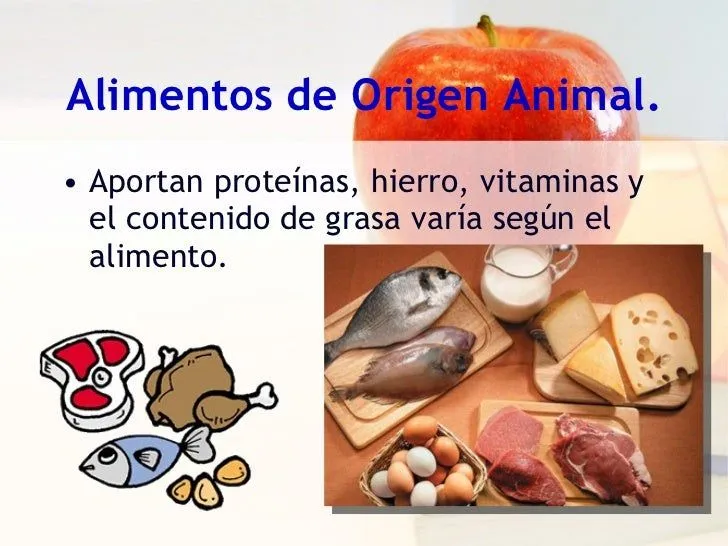 Alimentos de Origen Animal.

• Aportan proteínas, hierro, vitaminas y el contenido de grasa varía según el alimento.